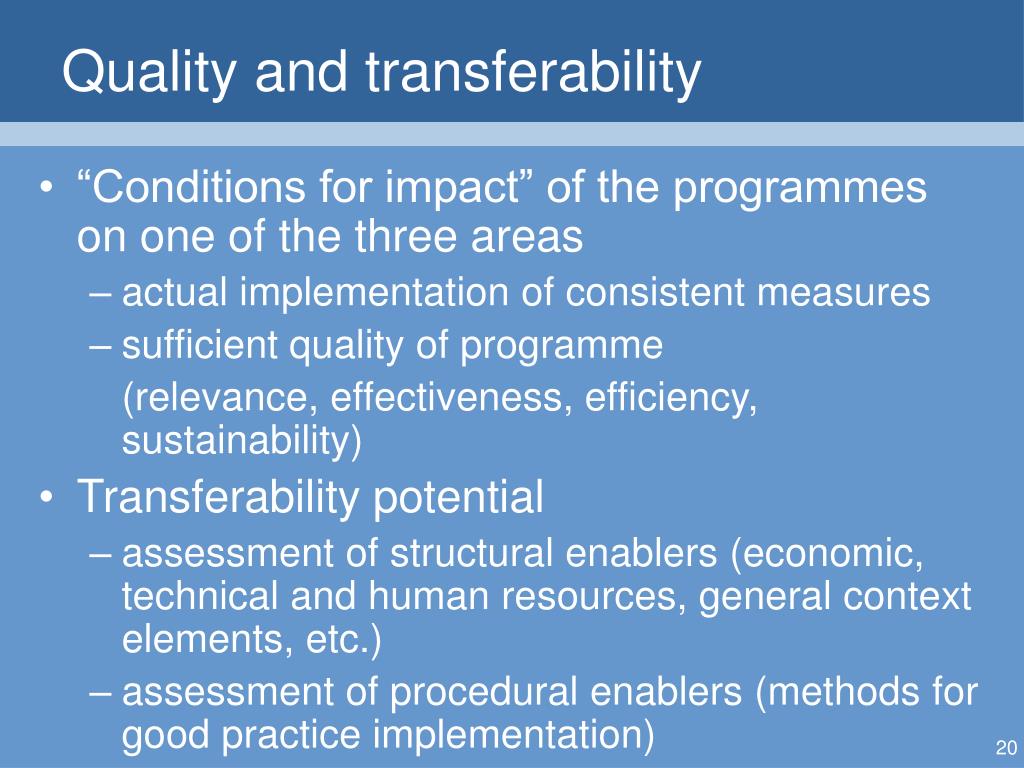 Quality and transferability

• “Conditions for impact” of the programmes on one of the three areas
– actual implementation of consistent measures
– sufficient quality of programme
(relevance, effectiveness, efficiency, sustainability)

• Transferability potential
– assessment of structural enablers (economic, technical and human resources, general context elements, etc.)
– assessment of procedural enablers (methods for good practice implementation)

20